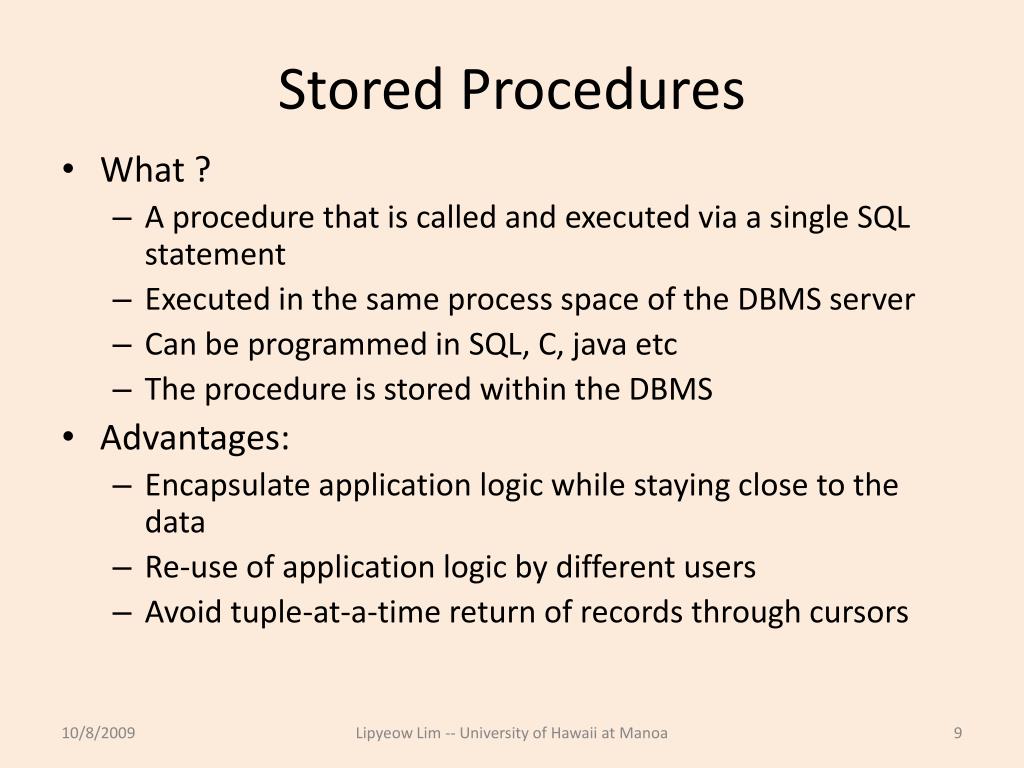 Stored Procedures

• What ?
– A procedure that is called and executed via a single SQL statement
– Executed in the same process space of the DBMS server
– Can be programmed in SQL, C, java etc
– The procedure is stored within the DBMS

• Advantages:
– Encapsulate application logic while staying close to the data
– Re-use of application logic by different users
– Avoid tuple-at-a-time return of records through cursors

10/8/2009

Lipyeow Lim -- University of Hawaii at Manoa

9